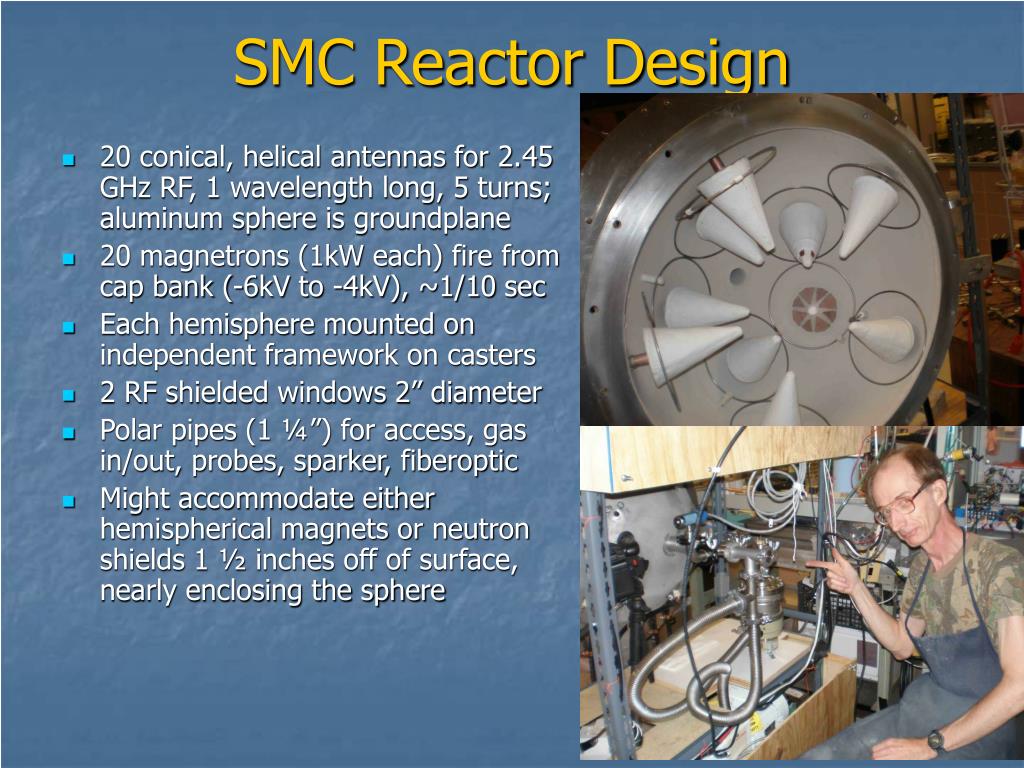 SMC Reactor Design

- 20 conical, helical antennas for 2.45 GHz RF, 1 wavelength long, 5 turns; aluminum sphere is groundplane
- 20 magnetrons (1kW each) fire from cap bank (-6kV to -4kV), ~1/10 sec
- Each hemisphere mounted on independent framework on casters
- 2 RF shielded windows 2” diameter
- Polar pipes (1 ¼”) for access, gas in/out, probes, sparker, fiberoptic
- Might accommodate either hemispherical magnets or neutron shields 1 ½ inches off of surface, nearly enclosing the sphere